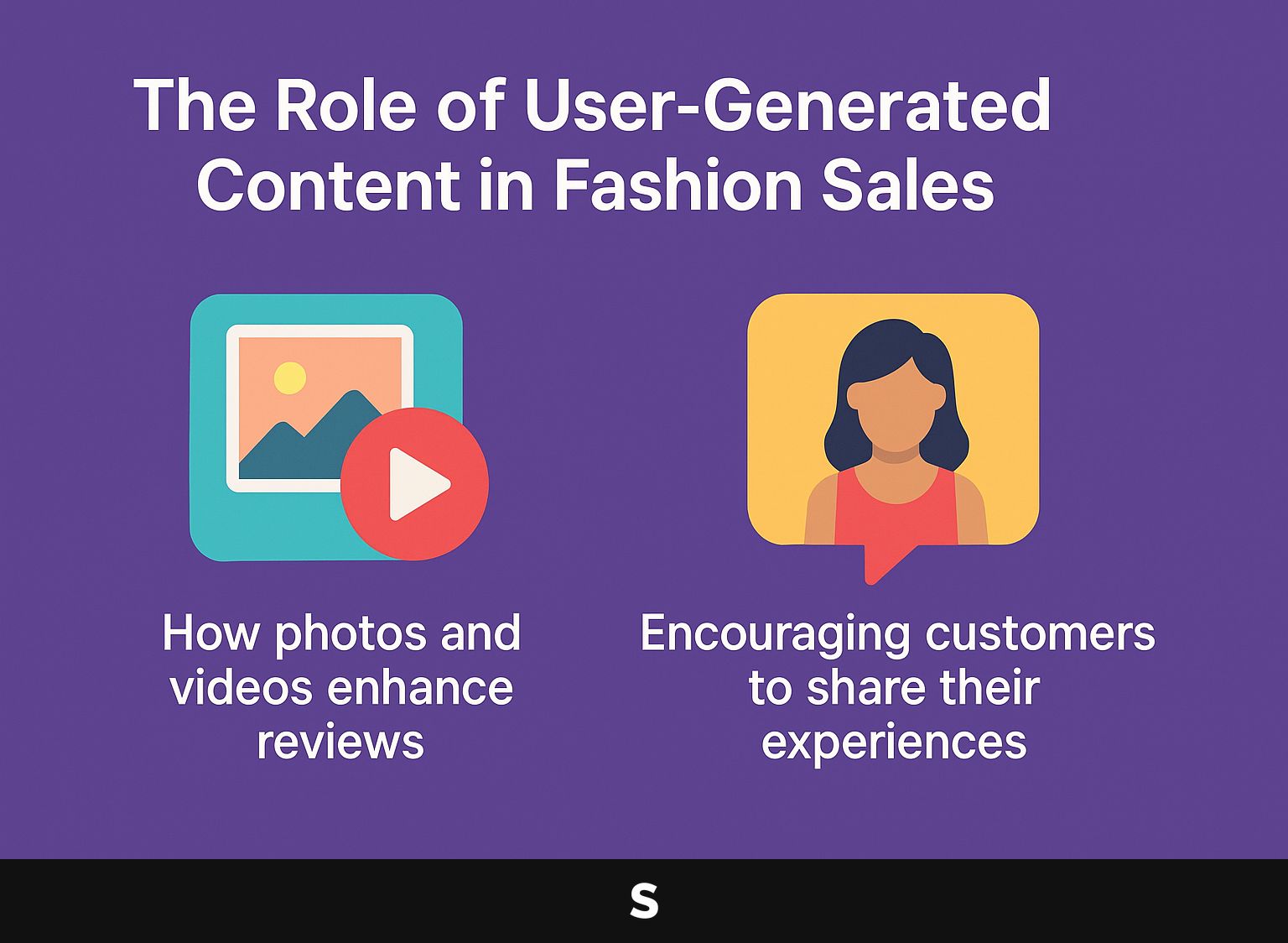 The Role of User-Generated Content in Fashion Sales

How photos and videos enhance reviews

Encouraging customers to share their experiences

S